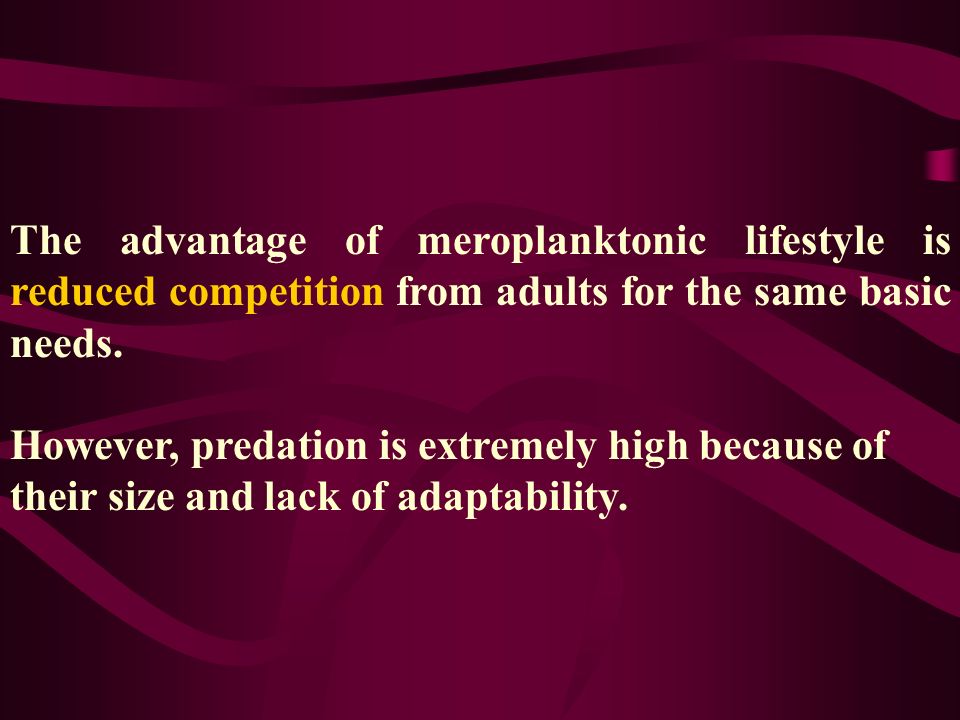 The advantage of meroplanktonic lifestyle is reduced competition from adults for the same basic needs.

However, predation is extremely high because of their size and lack of adaptability.